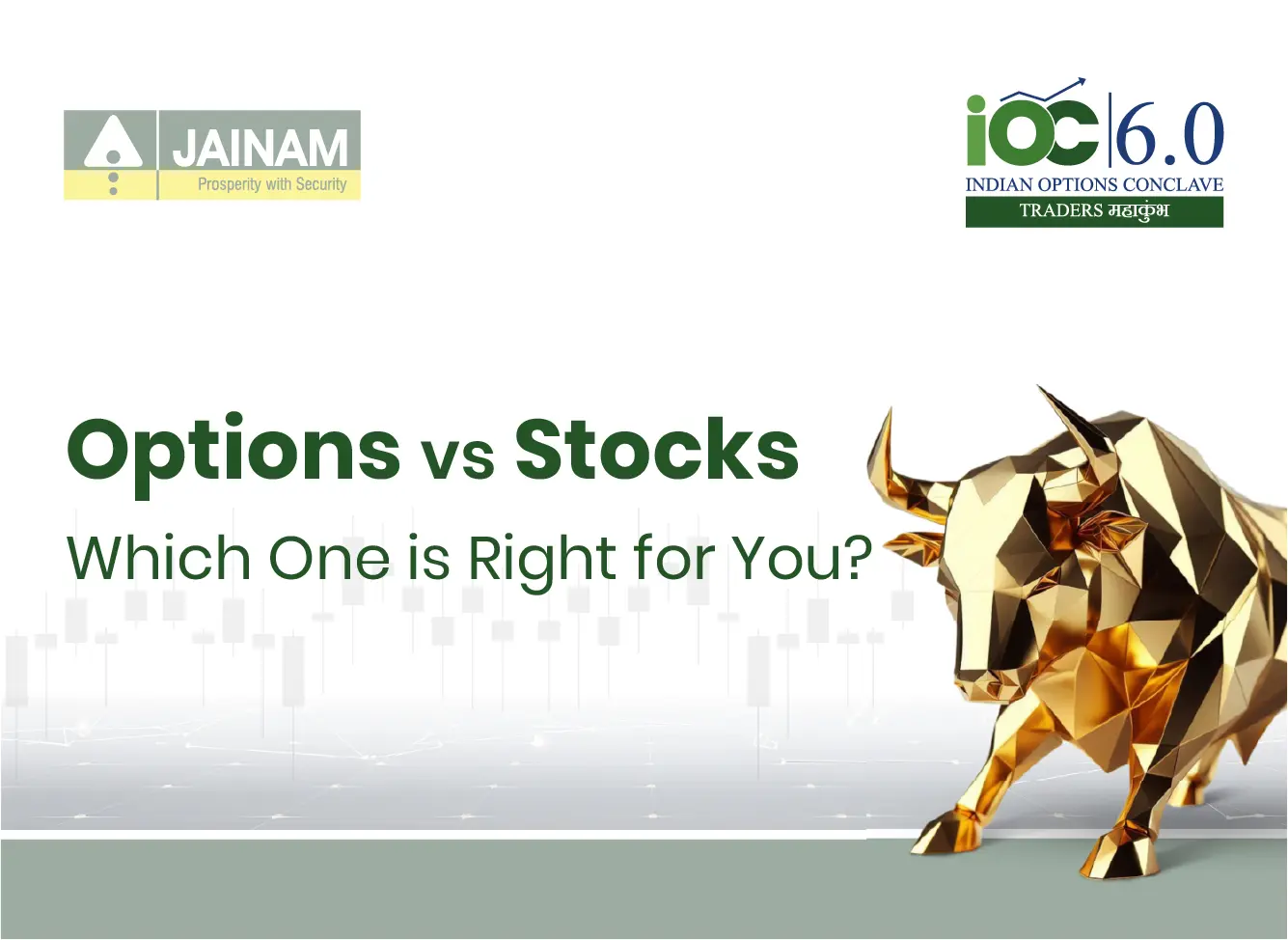 JAINAM
Prosperity with Security

iOC 6.0
INDIAN OPTIONS CONCLAVE
TRADERS महाकुंभ

Options vs Stocks
Which One is Right for You?